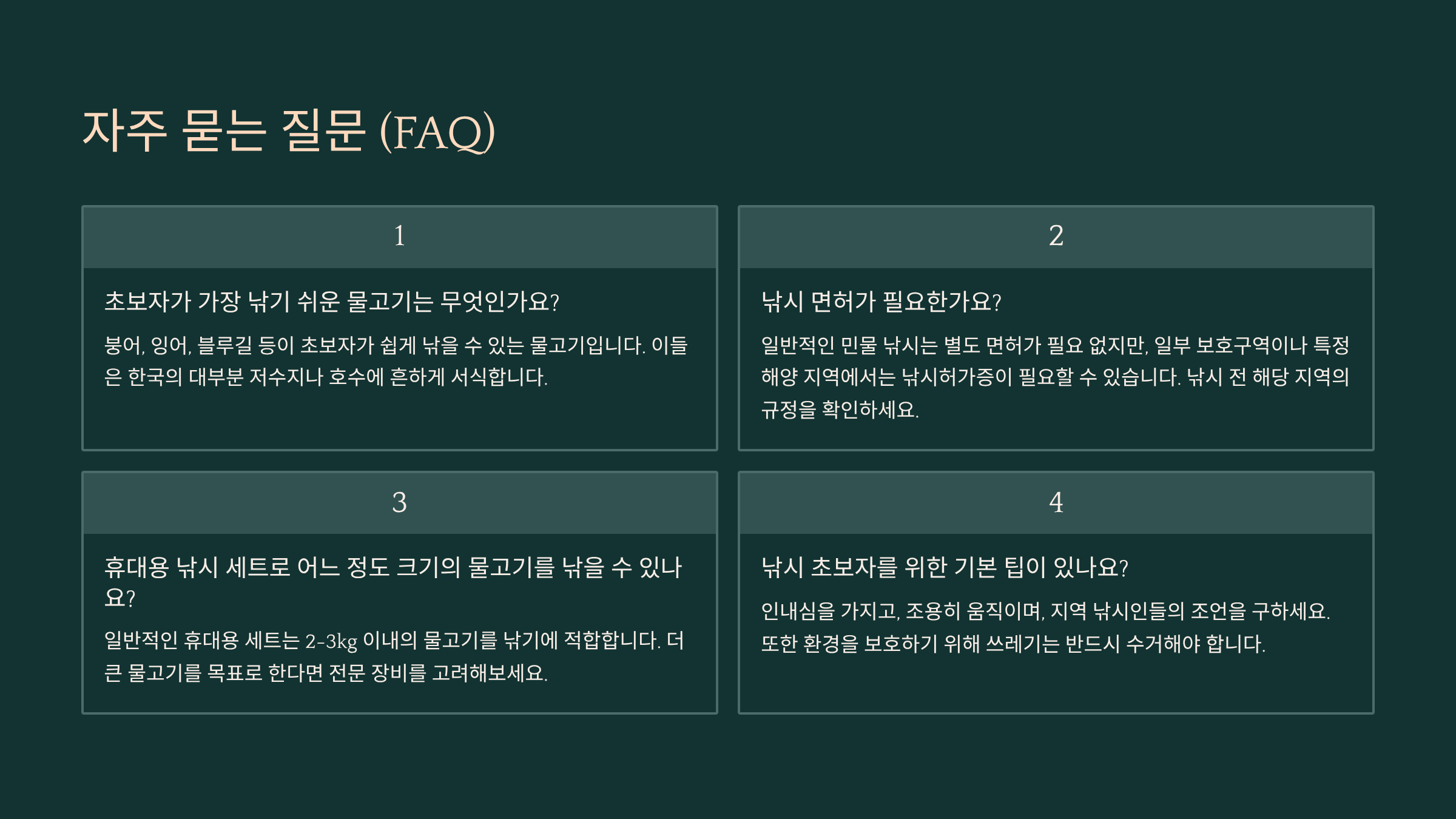 자주 묻는 질문 (FAQ)

1

초보자가 가장 낚기 쉬운 물고기는 무엇인가요?

붕어, 잉어, 블루길 등이 초보자가 쉽게 낚을 수 있는 물고기입니다. 이들은 한국의 대부분 저수지나 호수에 흔하게 서식합니다.

2

낚시 면허가 필요한가요?

일반적인 민물 낚시는 별도 면허가 필요 없지만, 일부 보호구역이나 특정 해양 지역에서는 낚시허가증이 필요할 수 있습니다. 낚시 전 해당 지역의 규정을 확인하세요.

3

휴대용 낚시 세트로 어느 정도 크기의 물고기를 낚을 수 있나요?

일반적인 휴대용 세트는 2-3kg 이내의 물고기를 낚기에 적합합니다. 더 큰 물고기를 목표로 한다면 전문 장비를 고려해보세요.

4

낚시 초보자를 위한 기본 팁이 있나요?

인내심을 가지고, 조용히 움직이며, 지역 낚시인들의 조언을 구하세요. 또한 환경을 보호하기 위해 쓰레기는 반드시 수거해야 합니다.